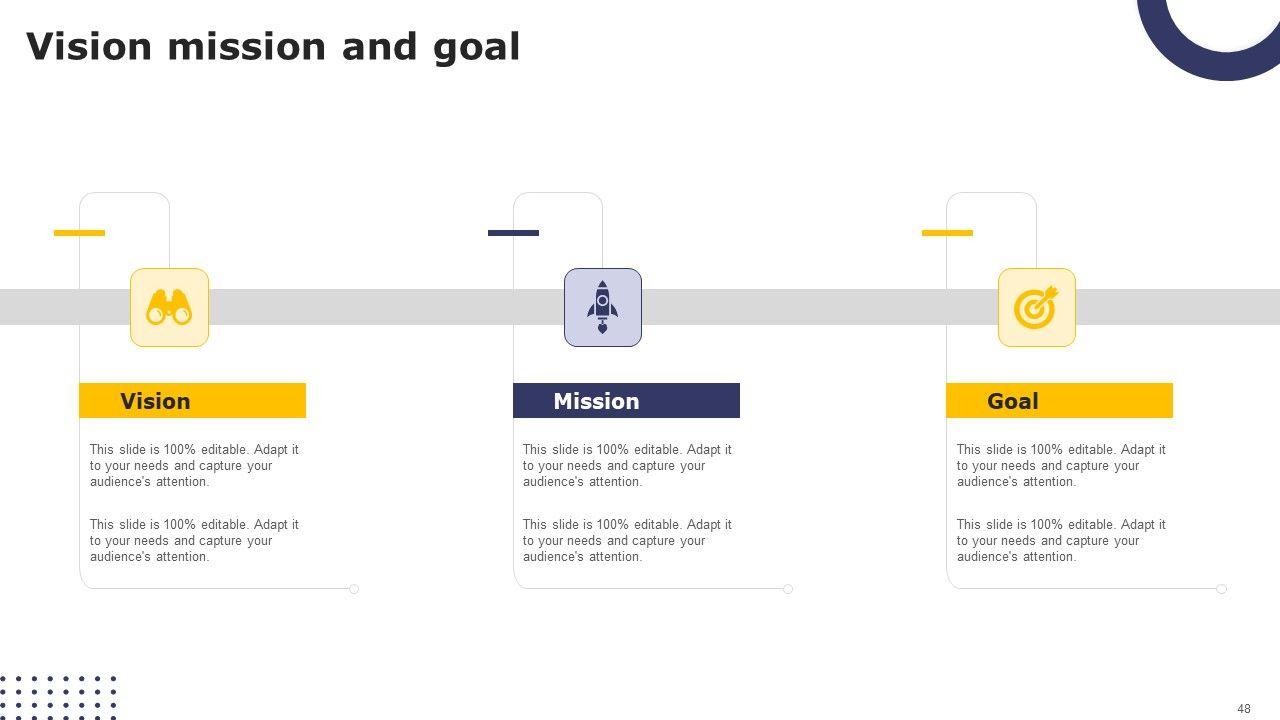 Vision mission and goal

Vision

This slide is 100% editable. Adapt it to your needs and capture your audience's attention.

This slide is 100% editable. Adapt it to your needs and capture your audience's attention.

Mission

This slide is 100% editable. Adapt it to your needs and capture your audience's attention.

This slide is 100% editable. Adapt it to your needs and capture your audience's attention.

Goal

This slide is 100% editable. Adapt it to your needs and capture your audience's attention.

This slide is 100% editable. Adapt it to your needs and capture your audience's attention.

48